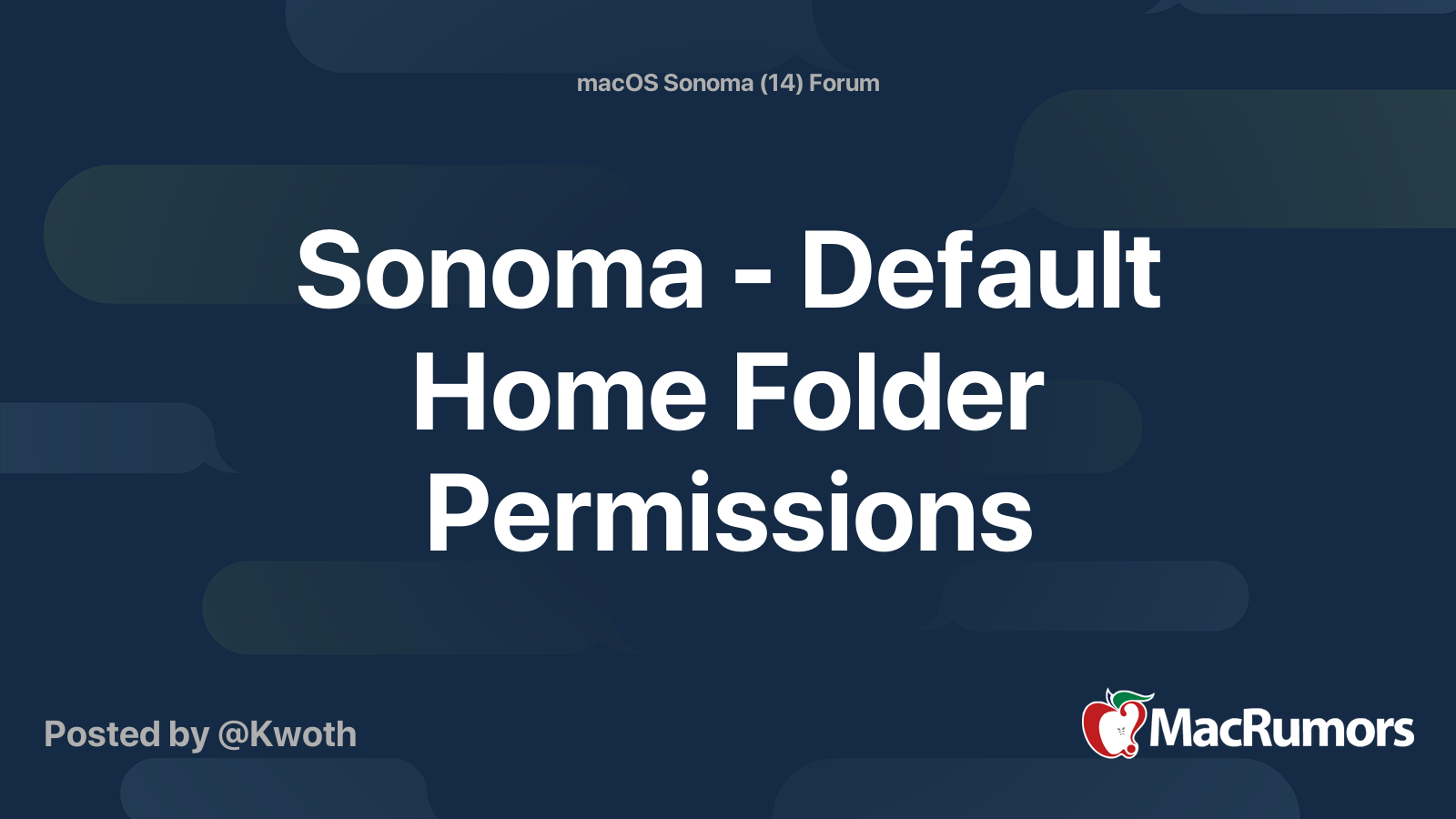 macOS Sonoma (14) Forum

Sonoma - Default Home Folder Permissions

Posted by @Kwoth

MacRumors